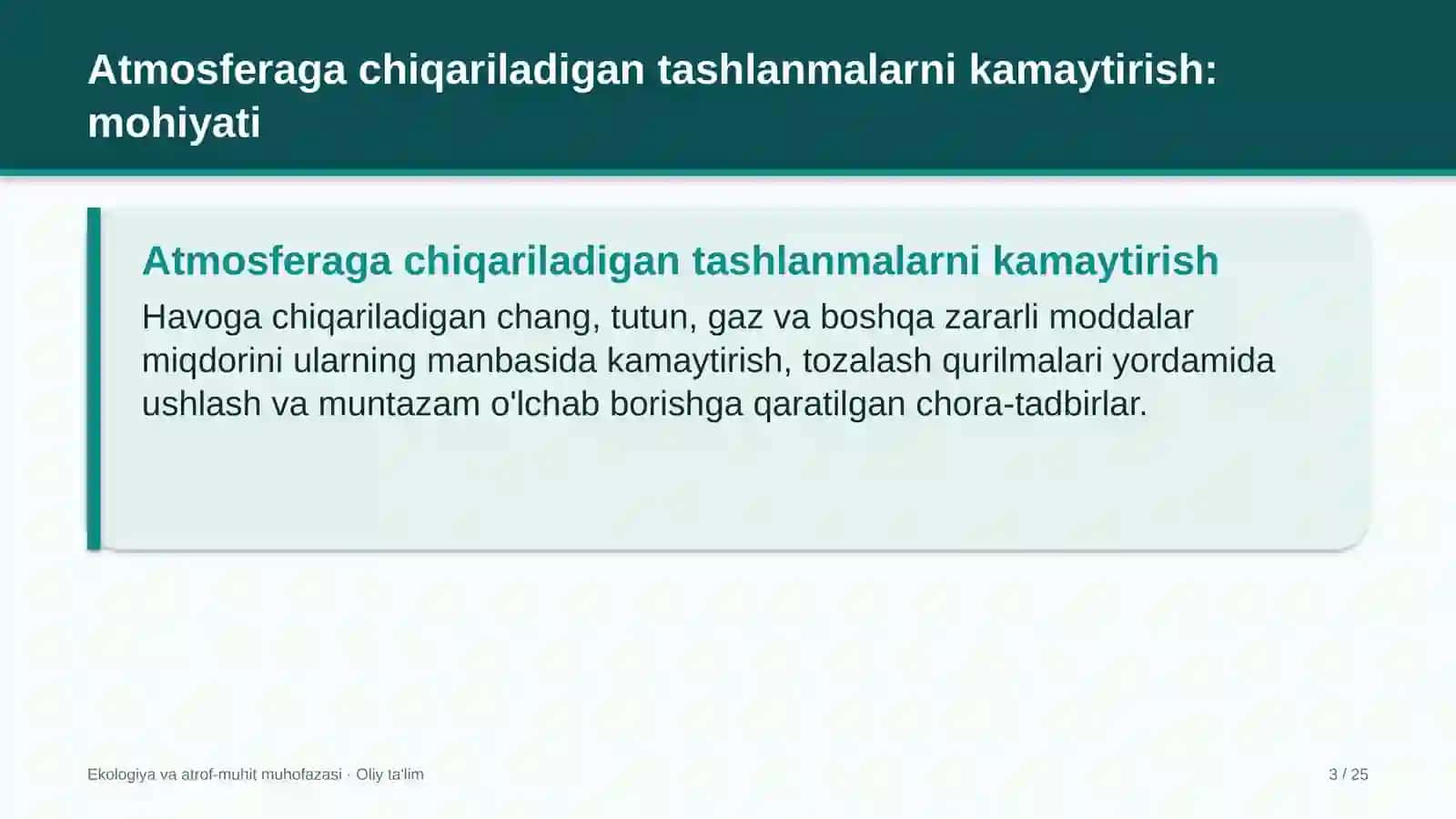 Atmosferaga chiqariladigan tashlanmalarni kamaytirish: mohiyati

Atmosferaga chiqariladigan tashlanmalarni kamaytirish

Havoga chiqariladigan chang, tutun, gaz va boshqa zararli moddalar miqdorini ularning manbasida kamaytirish, tozalash qurilmalari yordamida ushlash va muntazam o'lchab borishga qaratilgan chora-tadbirlar.

Ekologiya va atrof-muhit muhofazasi · Oliy ta'lim

3 / 25